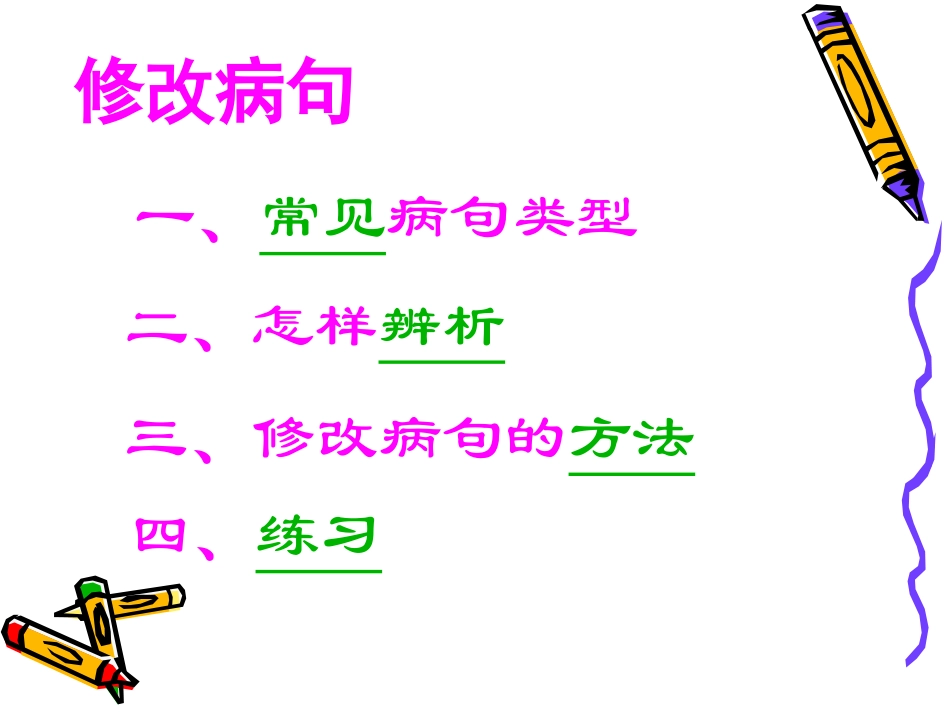 修改病句

一、常见病句类型

二、怎样辨析

三、修改病句的方法

四、练习